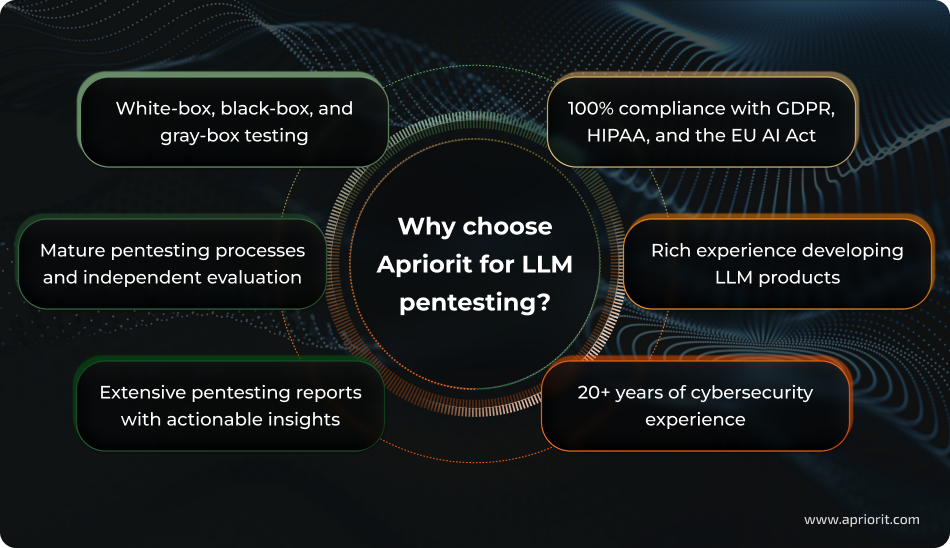 Why choose Apriorit for LLM pentesting?

White-box, black-box, and gray-box testing

Mature pentesting processes and independent evaluation

Extensive pentesting reports with actionable insights

100% compliance with GDPR, HIPAA, and the EU AI Act

Rich experience developing LLM products

20+ years of cybersecurity experience

www.apriorit.com